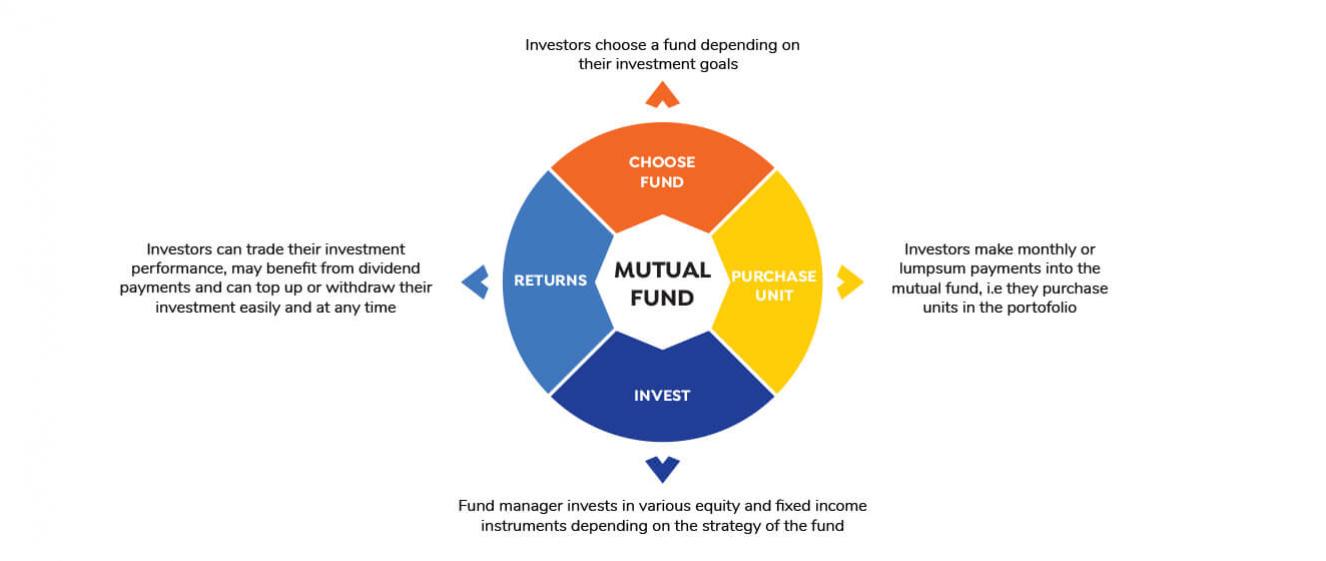 Investors choose a fund depending on their investment goals

CHOOSE FUND

Investors can trade their investment performance, may benefit from dividend payments and can top up or withdraw their investment easily and at any time

RETURNS

MUTUAL FUND

PURCHASE UNIT

Investors make monthly or lumpsum payments into the mutual fund, i.e they purchase units in the portofolio

INVEST

Fund manager invests in various equity and fixed income instruments depending on the strategy of the fund